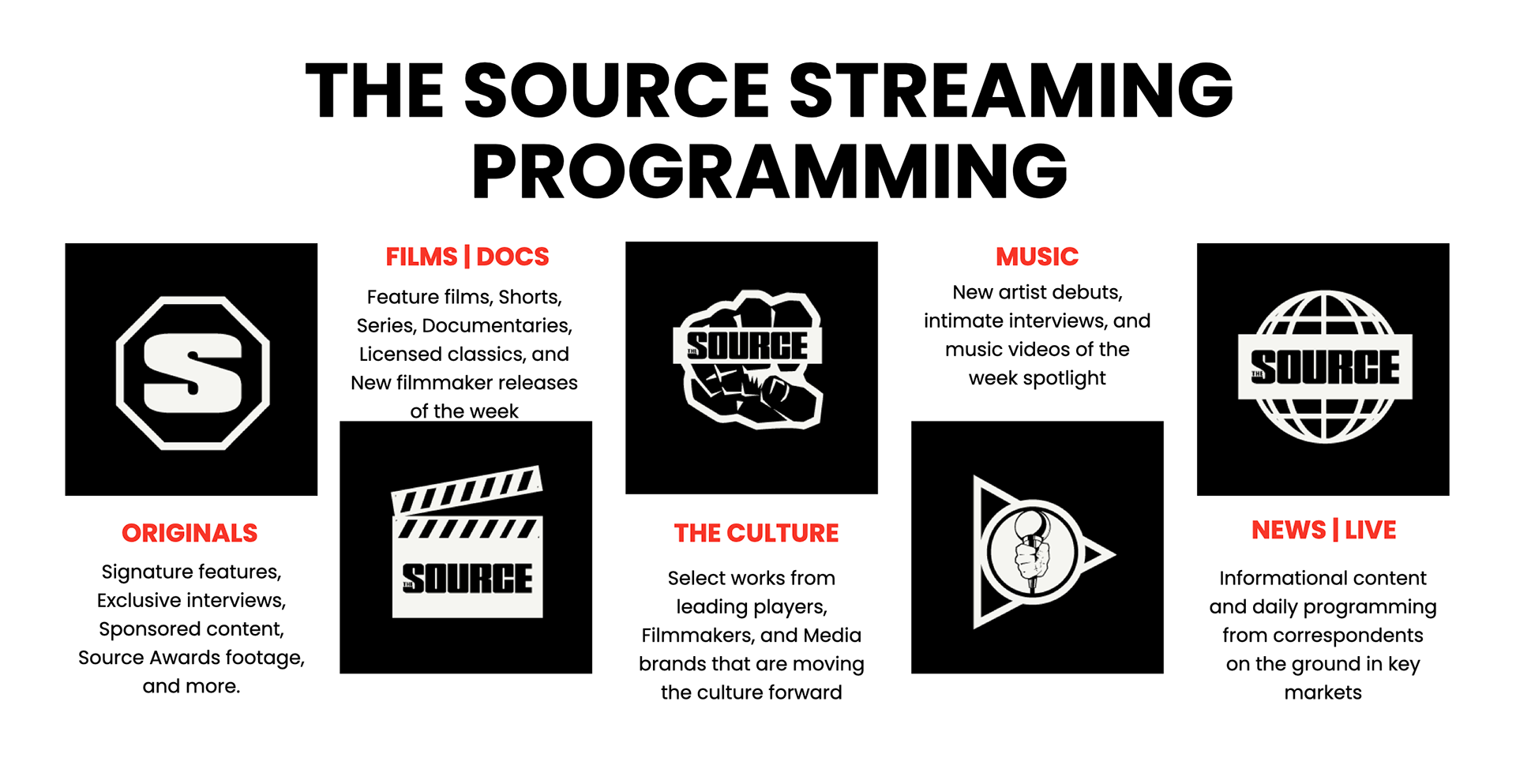 THE SOURCE STREAMING PROGRAMMING

S

ORIGINALS

Signature features, Exclusive interviews, Sponsored content, Source Awards footage, and more.

FILMS | DOCS

Feature films, Shorts, Series, Documentaries, Licensed classics, and New filmmaker releases of the week

THE SOURCE

THE SOURCE

THE CULTURE

Select works from leading players, Filmmakers, and Media brands that are moving the culture forward

MUSIC

New artist debuts, intimate interviews, and music videos of the week spotlight

THE SOURCE

NEWS | LIVE

Informational content and daily programming from correspondents on the ground in key markets